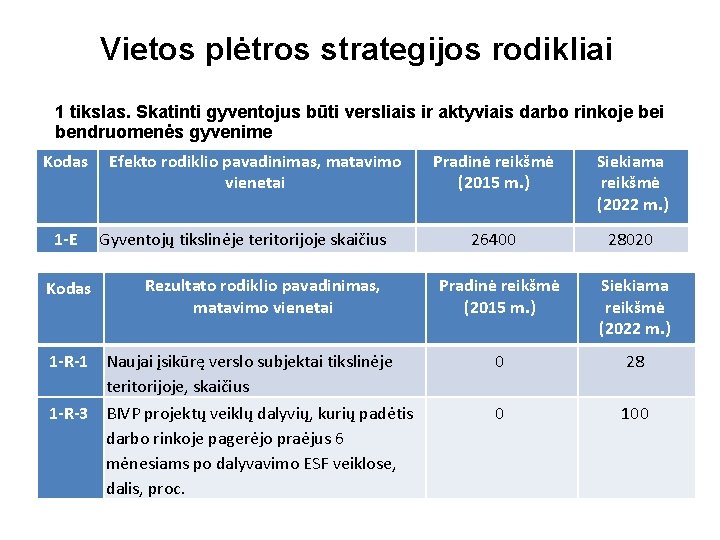 Vietos plėtros strategijos rodikliai

1 tikslas. Skatinti gyventojus būti versliais ir aktyviais darbo rinkoje bei bendruomenės gyvenime

| Kodas | Efekto rodiklio pavadinimas, matavimo vienetai | Pradinė reikšmė (2015 m.) | Siekiama reikšmė (2022 m.) |
|---|---|---|---|
| 1-E | Gyventojų tikslinėje teritorijoje skaičius | 26400 | 28020 |

| Kodas | Rezultato rodiklio pavadinimas, matavimo vienetai | Pradinė reikšmė (2015 m.) | Siekiama reikšmė (2022 m.) |
|---|---|---|---|
| 1-R-1 | Naujai įsikūrę verslo subjektai tikslinėje teritorijoje, skaičius | 0 | 28 |
| 1-R-3 | BIVP projektų veiklų dalyvių, kurių padėtis darbo rinkoje pagerėjo praėjus 6 mėnesiams po dalyvavimo ESF veiklose, dalis, proc. | 0 | 100 |